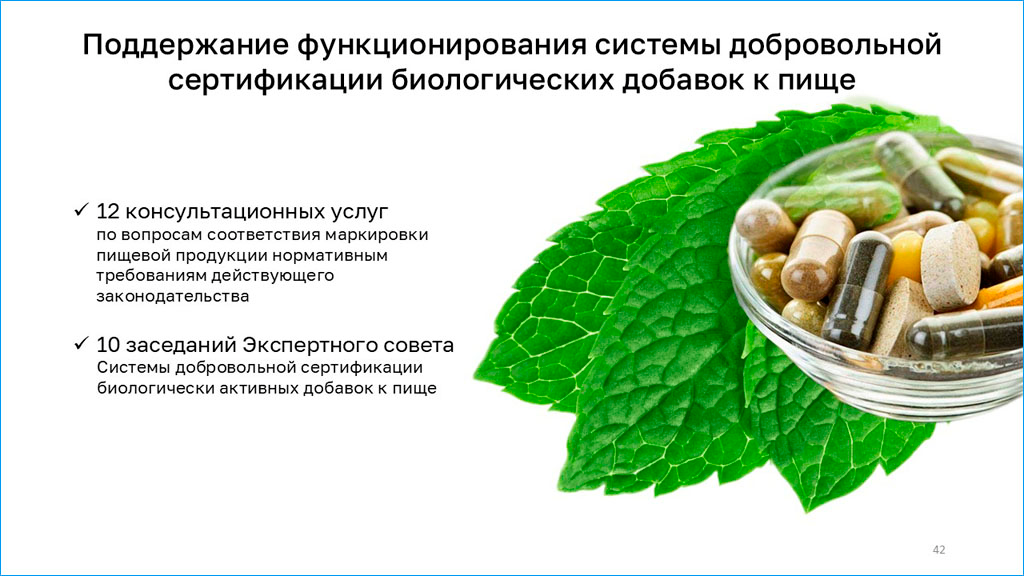 Поддержание функционирования системы добровольной сертификации биологических добавок к пище

✓ 12 консультационных услуг
по вопросам соответствия маркировки пищевой продукции нормативным требованиям действующего законодательства

✓ 10 заседаний Экспертного совета
Системы добровольной сертификации биологически активных добавок к пище

42